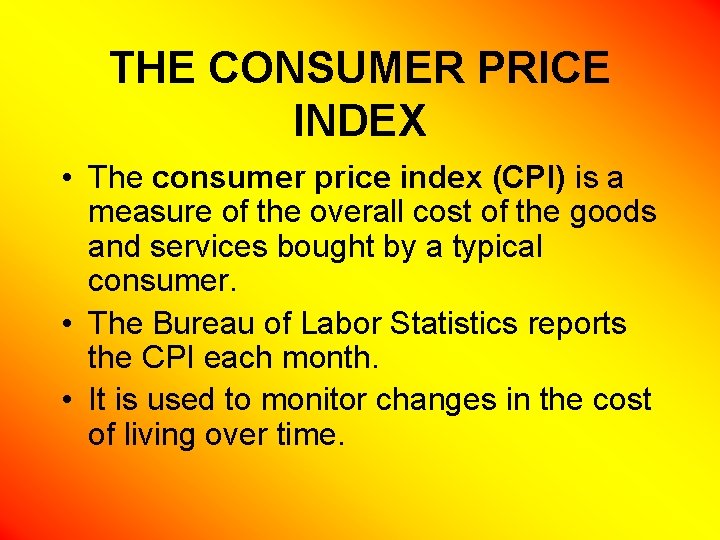 THE CONSUMER PRICE INDEX

• The consumer price index (CPI) is a measure of the overall cost of the goods and services bought by a typical consumer.
• The Bureau of Labor Statistics reports the CPI each month.
• It is used to monitor changes in the cost of living over time.